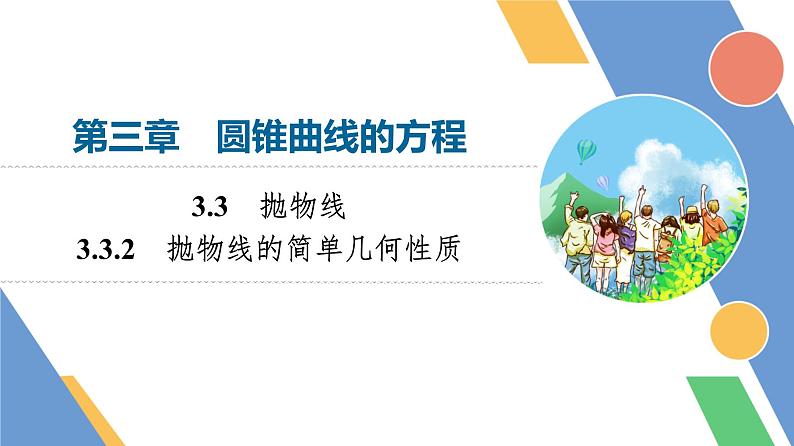 第三章　圆锥曲线的方程

3.3　抛物线

3.3.2　抛物线的简单几何性质